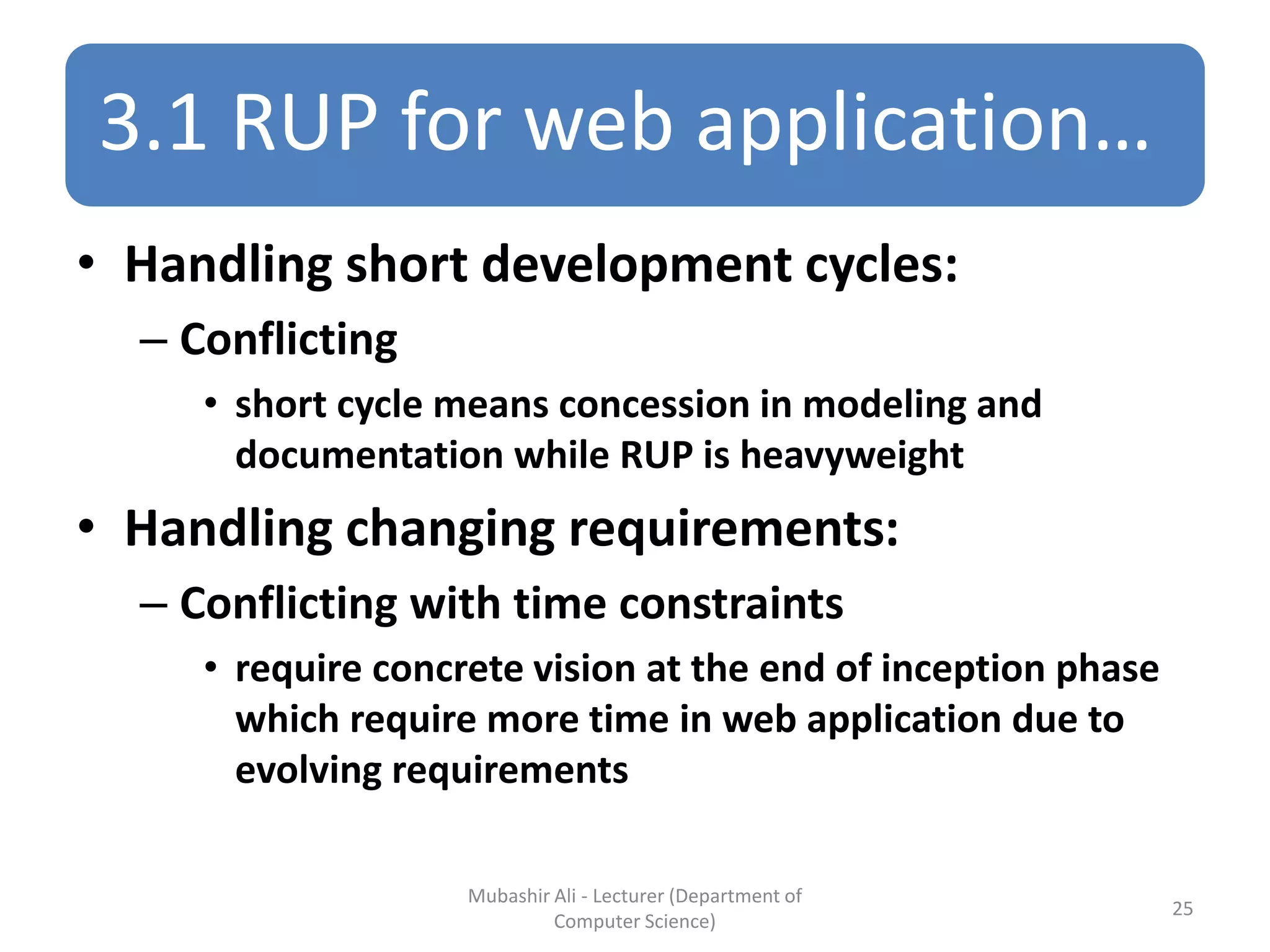 3.1 RUP for web application…

• Handling short development cycles:
– Conflicting
• short cycle means concession in modeling and documentation while RUP is heavyweight

• Handling changing requirements:
– Conflicting with time constraints
• require concrete vision at the end of inception phase which require more time in web application due to evolving requirements

Mubashir Ali - Lecturer (Department of Computer Science)

25